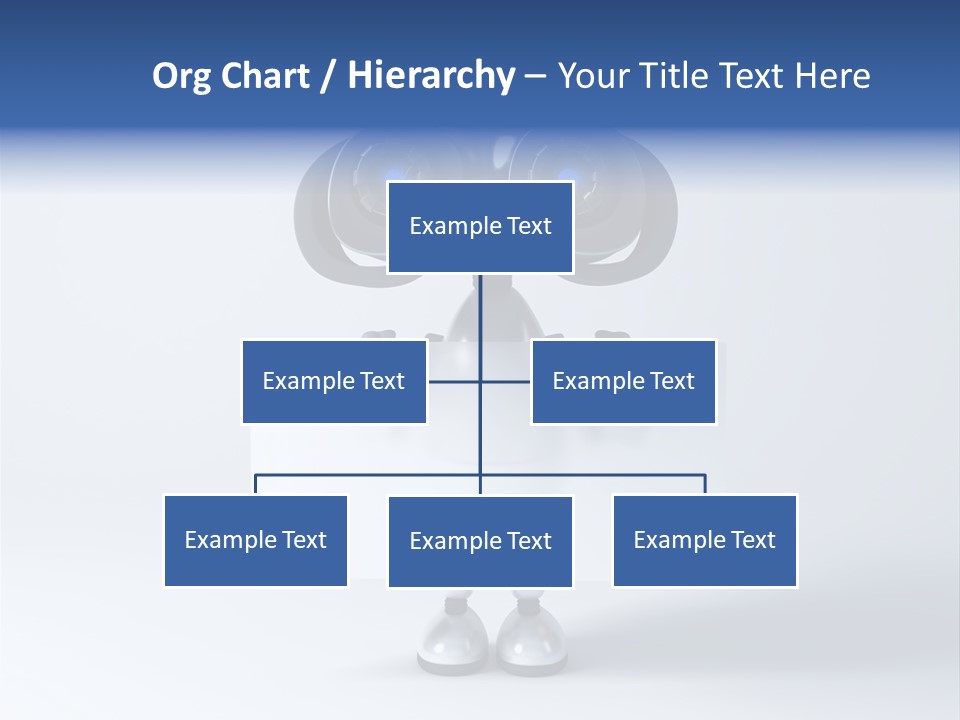 Org Chart / Hierarchy – Your Title Text Here

Example Text

Example Text

Example Text

Example Text

Example Text

Example Text